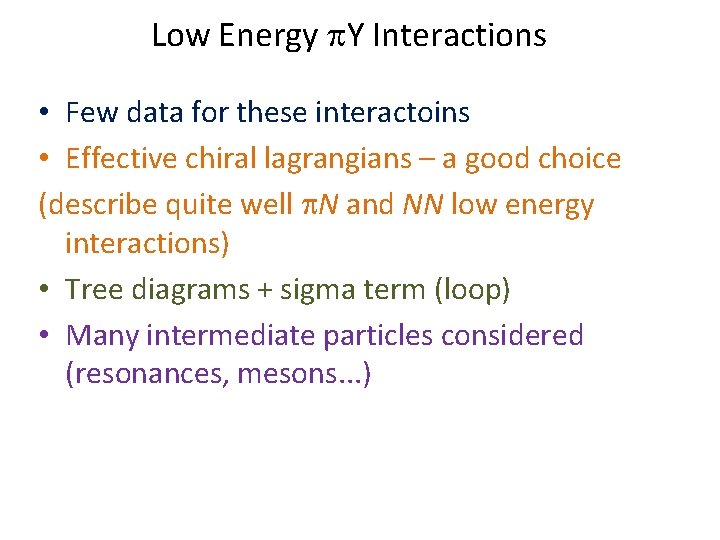 Low Energy $\pi$Y Interactions

• Few data for these interactoins

• Effective chiral lagrangians – a good choice

(describe quite well $\pi N$ and $NN$ low energy interactions)

• Tree diagrams + sigma term (loop)

• Many intermediate particles considered (resonances, mesons...)